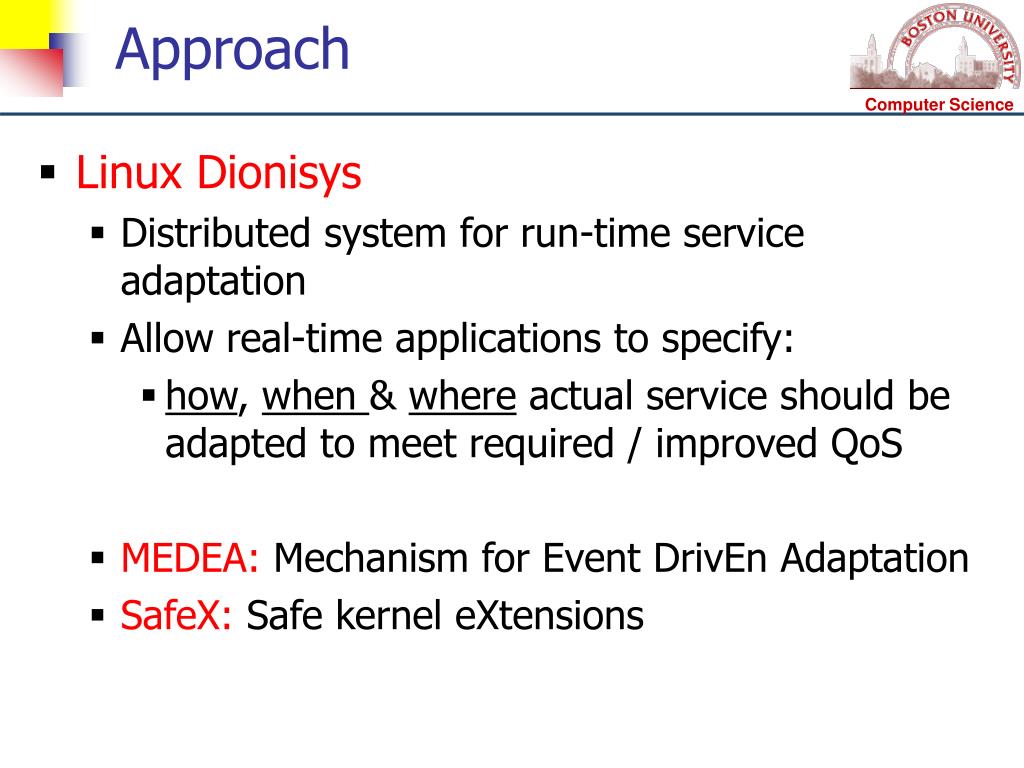 Approach

BOSTON UNIVERSITY

Computer Science

▪ Linux Dionisys
▪ Distributed system for run-time service adaptation
▪ Allow real-time applications to specify:
▪ how, when & where actual service should be adapted to meet required / improved QoS

▪ MEDEA: Mechanism for Event DrivEn Adaptation
▪ SafeX: Safe kernel eXtensions